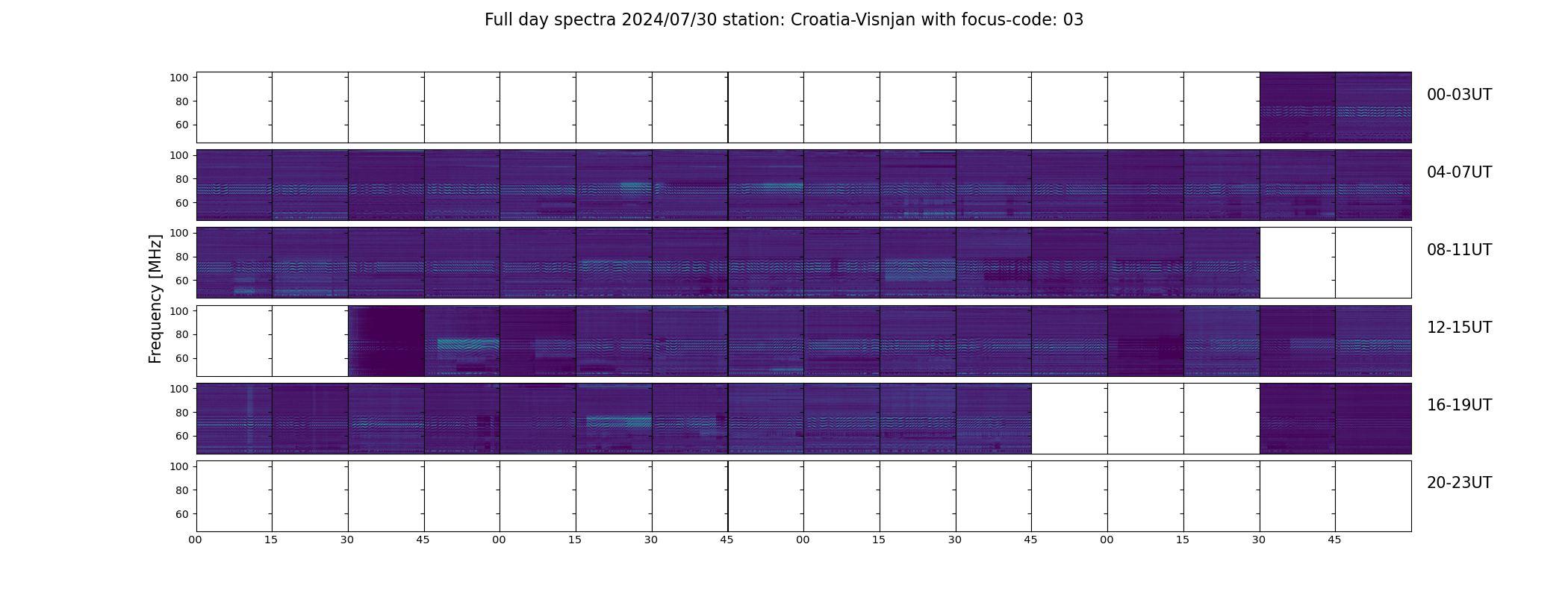 Full day spectra 2024/07/30 station: Croatia-Visnjan with focus-code: 03

Frequency [MHz]

100
80
60
00-03UT

100
80
60
04-07UT

100
80
60
08-11UT

100
80
60
12-15UT

100
80
60
16-19UT

100
80
60
20-23UT

00 15 30 45 00 15 30 45 00 15 30 45 00 15 30 45